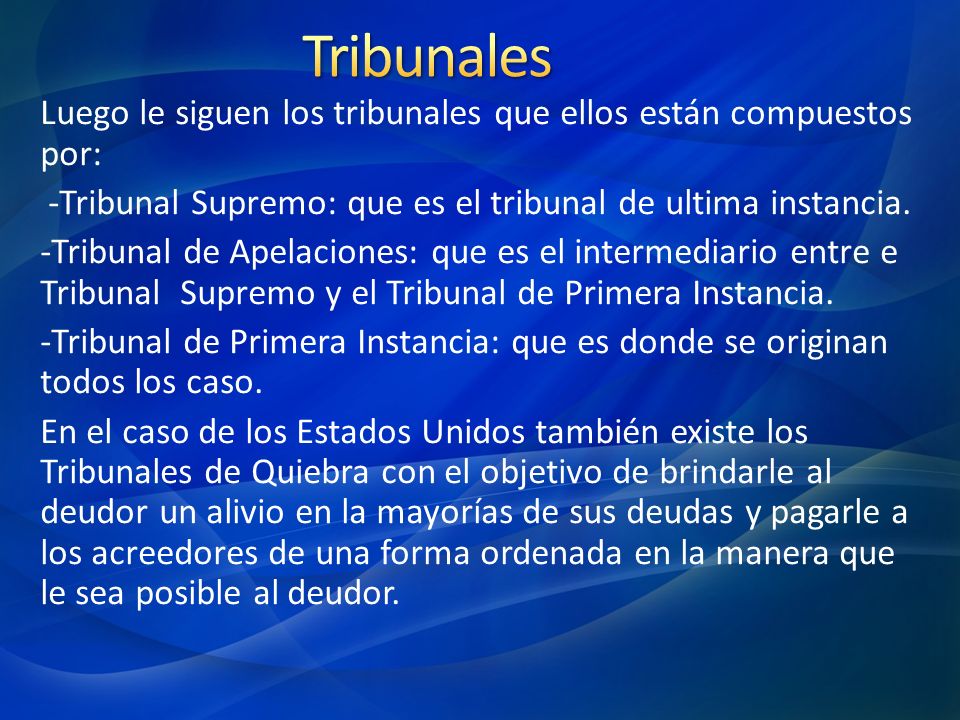 Tribunales

Luego le siguen los tribunales que ellos están compuestos por:

-Tribunal Supremo: que es el tribunal de ultima instancia.

-Tribunal de Apelaciones: que es el intermediario entre e Tribunal Supremo y el Tribunal de Primera Instancia.

-Tribunal de Primera Instancia: que es donde se originan todos los caso.

En el caso de los Estados Unidos también existe los Tribunales de Quiebra con el objetivo de brindarle al deudor un alivio en la mayorías de sus deudas y pagarle a los acreedores de una forma ordenada en la manera que le sea posible al deudor.